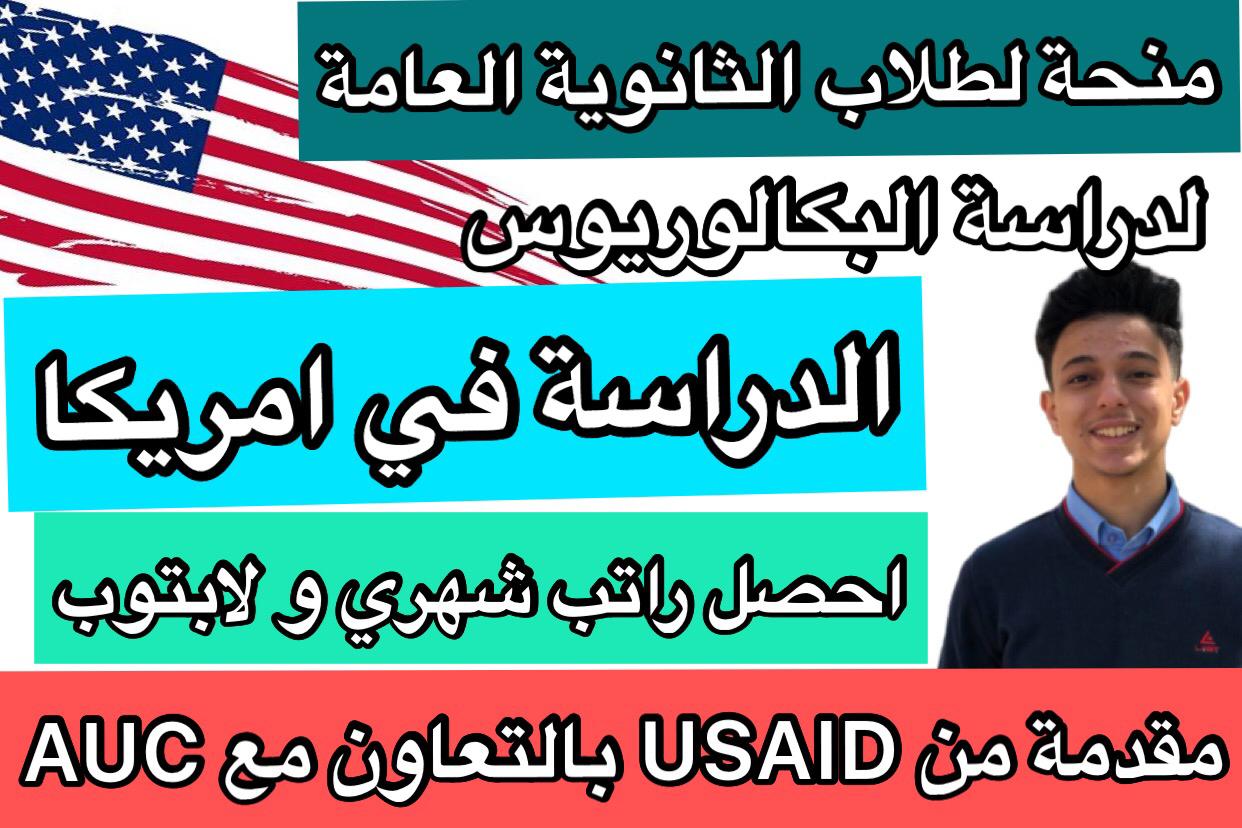 منحة لطلاب الثانوية العامة

لدراسة البكالوريوس

الدراسة في امريكا

احصل راتب شهري و لابتوب

مقدمة من USAID بالتعاون مع AUC